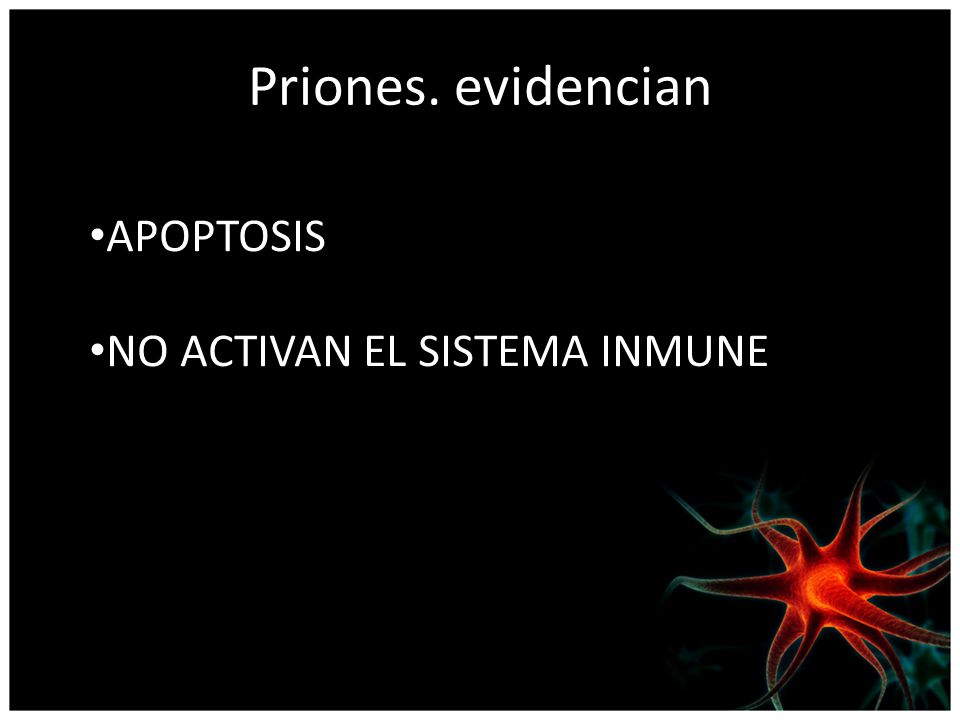 Priones. evidencian

•APOPTOSIS

•NO ACTIVAN EL SISTEMA INMUNE